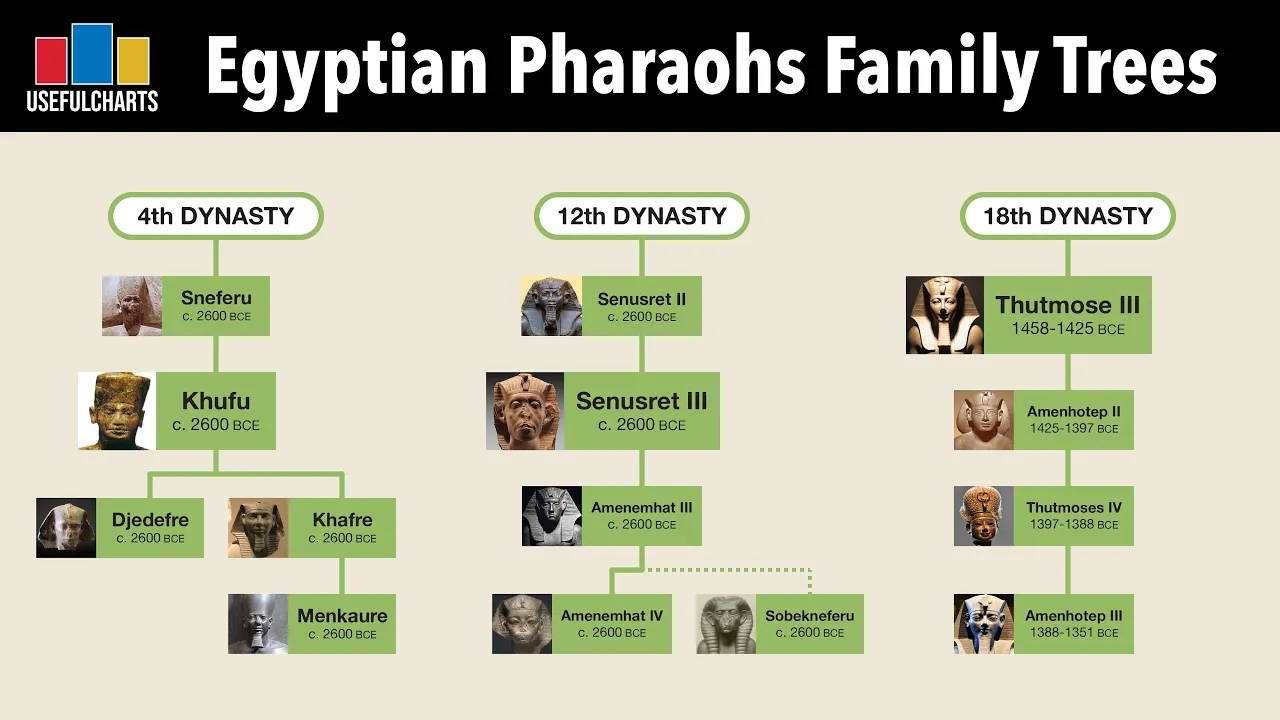 USEFULCHARTS

Egyptian Pharaohs Family Trees

4th DYNASTY

Sneferu
c. 2600 BCE

Khufu
c. 2600 BCE

Djedefre
c. 2600 BCE

Khafre
c. 2600 BCE

Menkaure
c. 2600 BCE

12th DYNASTY

Senusret II
c. 2600 BCE

Senusret III
c. 2600 BCE

Amenemhat III
c. 2600 BCE

Amenemhat IV
c. 2600 BCE

Sobekneferu
c. 2600 BCE

18th DYNASTY

Thutmose III
1458-1425 BCE

Amenhotep II
1425-1397 BCE

Thutmoses IV
1397-1388 BCE

Amenhotep III
1388-1351 BCE